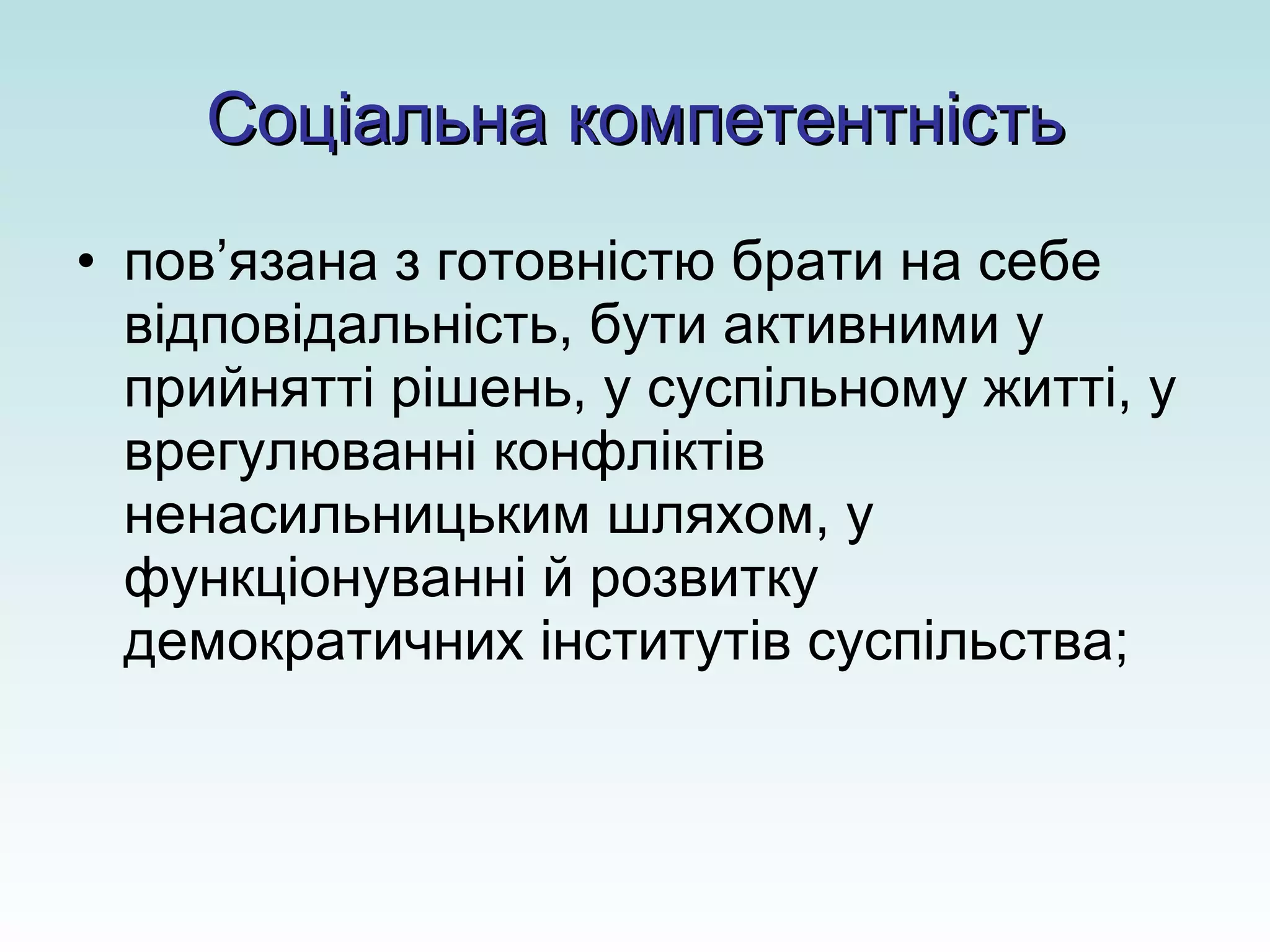 Соціальна компетентність

• пов’язана з готовністю брати на себе відповідальність, бути активними у прийнятті рішень, у суспільному житті, у врегулюванні конфліктів ненасильницьким шляхом, у функціонуванні й розвитку демократичних інститутів суспільства;